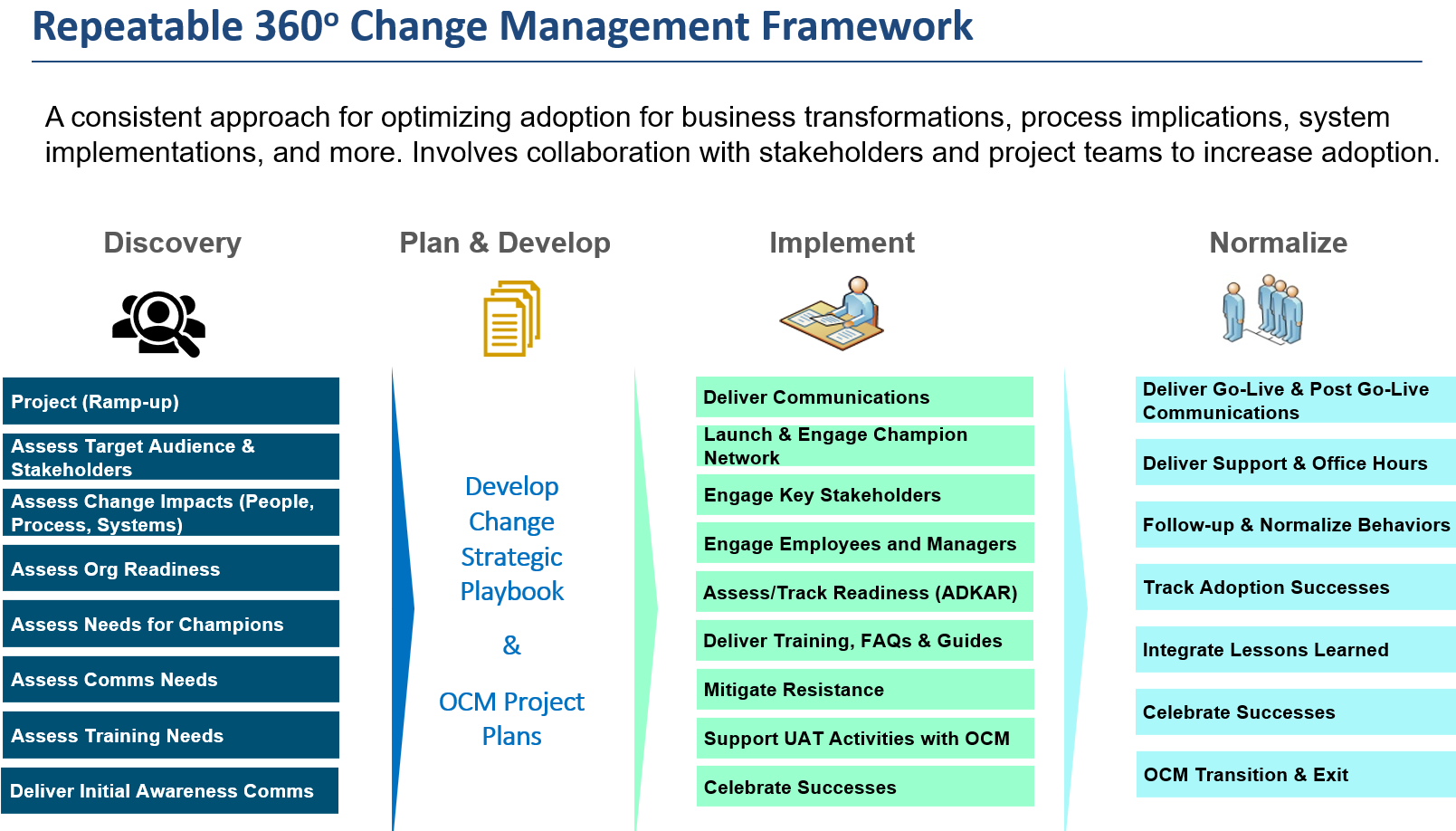 Repeatable 360º Change Management Framework

A consistent approach for optimizing adoption for business transformations, process implications, system implementations, and more. Involves collaboration with stakeholders and project teams to increase adoption.

Discovery

Project (Ramp-up)

Assess Target Audience & Stakeholders

Assess Change Impacts (People, Process, Systems)

Assess Org Readiness

Assess Needs for Champions

Assess Comms Needs

Assess Training Needs

Deliver Initial Awareness Comms

Plan & Develop

Develop Change Strategic Playbook

&

OCM Project Plans

Implement

Deliver Communications

Launch & Engage Champion Network

Engage Key Stakeholders

Engage Employees and Managers

Assess/Track Readiness (ADKAR)

Deliver Training, FAQs & Guides

Mitigate Resistance

Support UAT Activities with OCM

Celebrate Successes

Normalize

Deliver Go-Live & Post Go-Live Communications

Deliver Support & Office Hours

Follow-up & Normalize Behaviors

Track Adoption Successes

Integrate Lessons Learned

Celebrate Successes

OCM Transition & Exit